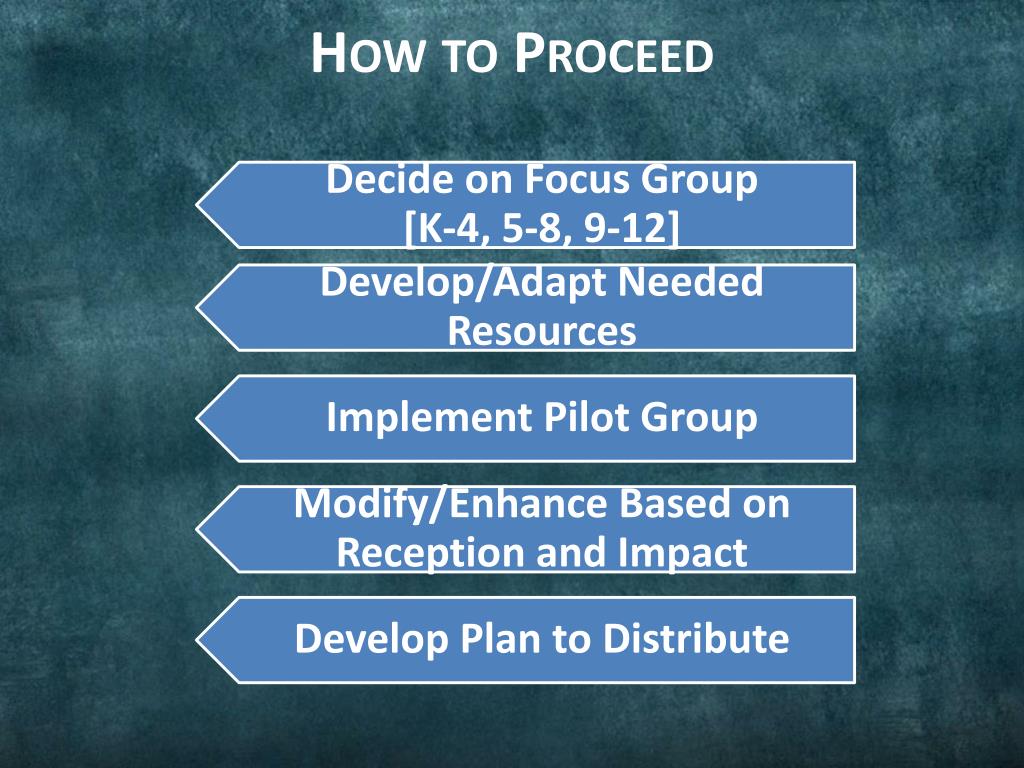 HOW TO PROCEED

Decide on Focus Group [K-4, 5-8, 9-12]

Develop/Adapt Needed Resources

Implement Pilot Group

Modify/Enhance Based on Reception and Impact

Develop Plan to Distribute